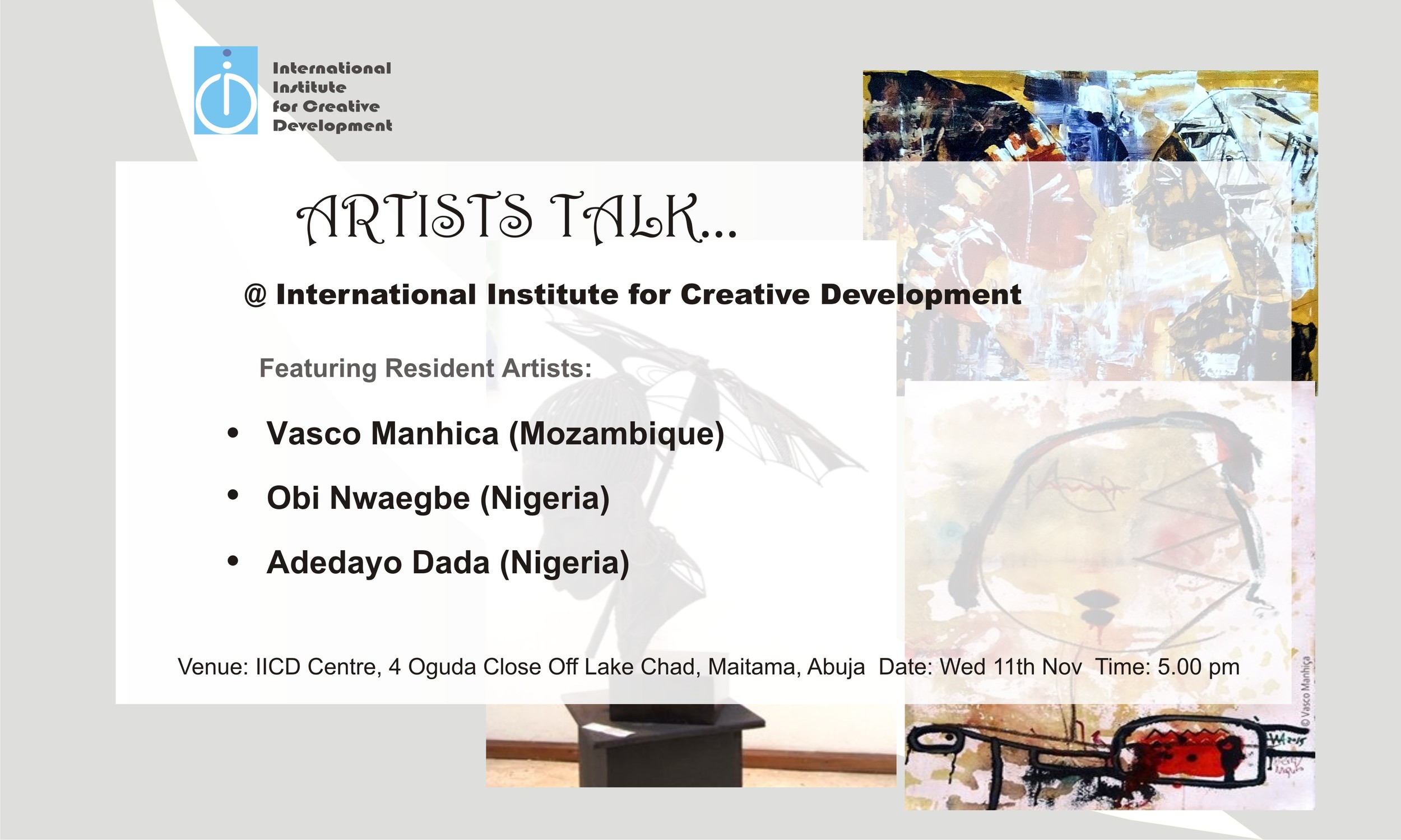 International Institute for Creative Development

ARTISTS TALK...

@ International Institute for Creative Development

Featuring Resident Artists:

• Vasco Manhica (Mozambique)

• Obi Nwaegbe (Nigeria)

• Adedayo Dada (Nigeria)

Venue: IICD Centre, 4 Oguda Close Off Lake Chad, Maitama, Abuja Date: Wed 11th Nov Time: 5.00 pm

© Vasco Manhiça